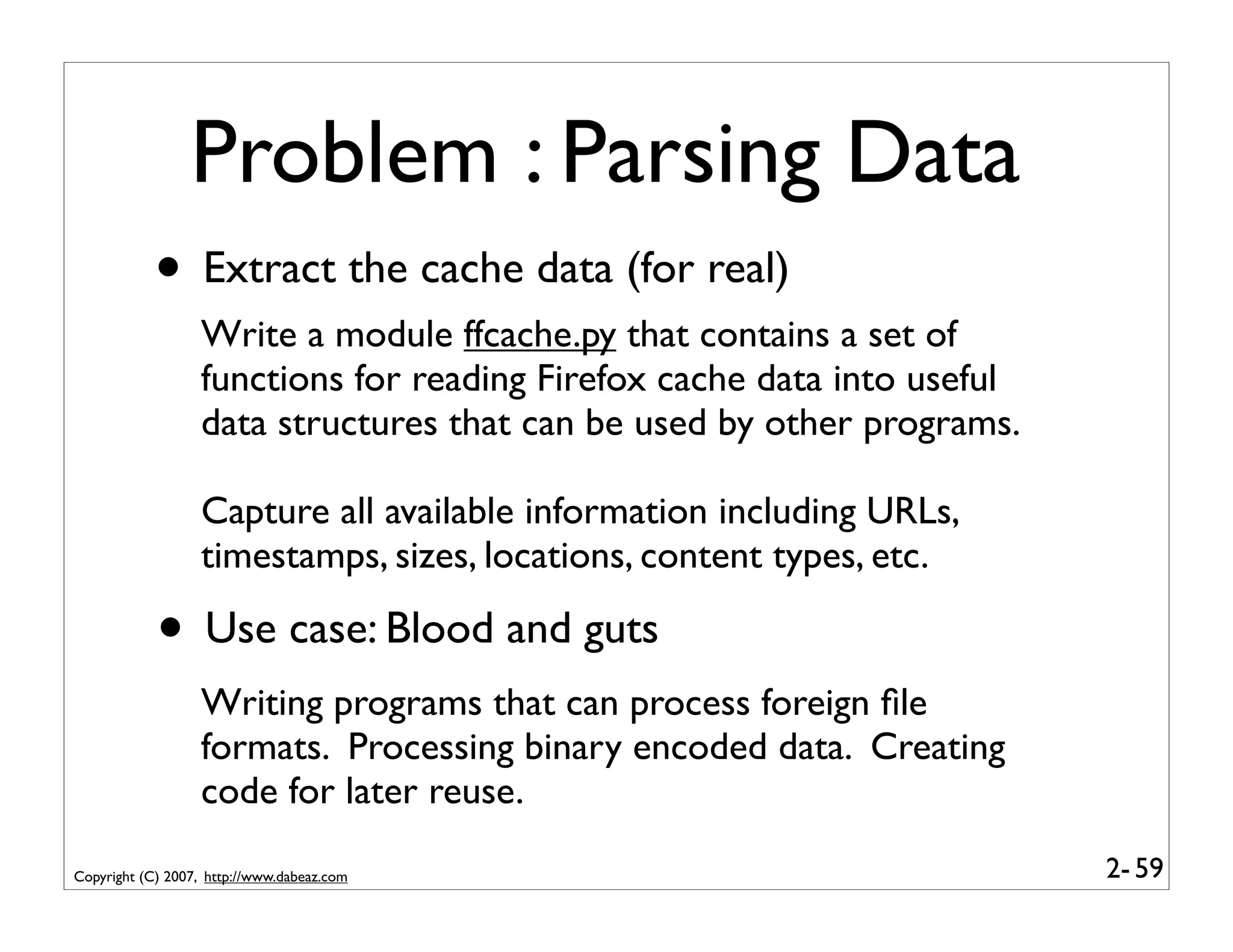 Problem : Parsing Data

• Extract the cache data (for real)

Write a module ffcache.py that contains a set of functions for reading Firefox cache data into useful data structures that can be used by other programs.

Capture all available information including URLs, timestamps, sizes, locations, content types, etc.

• Use case: Blood and guts

Writing programs that can process foreign file formats. Processing binary encoded data. Creating code for later reuse.

Copyright (C) 2007, http://www.dabeaz.com

2- 59